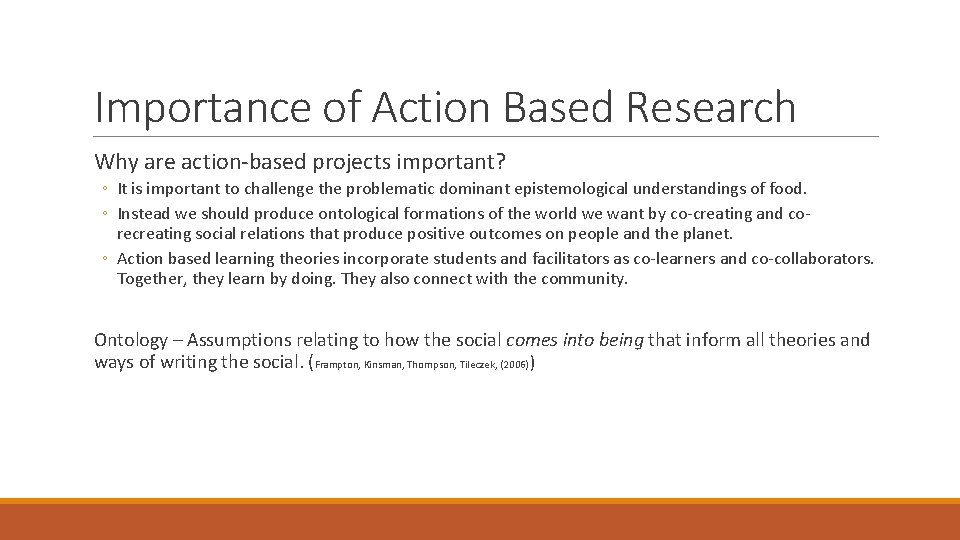 Importance of Action Based Research

Why are action-based projects important?

◦ It is important to challenge the problematic dominant epistemological understandings of food.
◦ Instead we should produce ontological formations of the world we want by co-creating and co-recreating social relations that produce positive outcomes on people and the planet.
◦ Action based learning theories incorporate students and facilitators as co-learners and co-collaborators. Together, they learn by doing. They also connect with the community.

Ontology – Assumptions relating to how the social comes into being that inform all theories and ways of writing the social. (Frampton, Kinsman, Thompson, Tileczek, (2006))